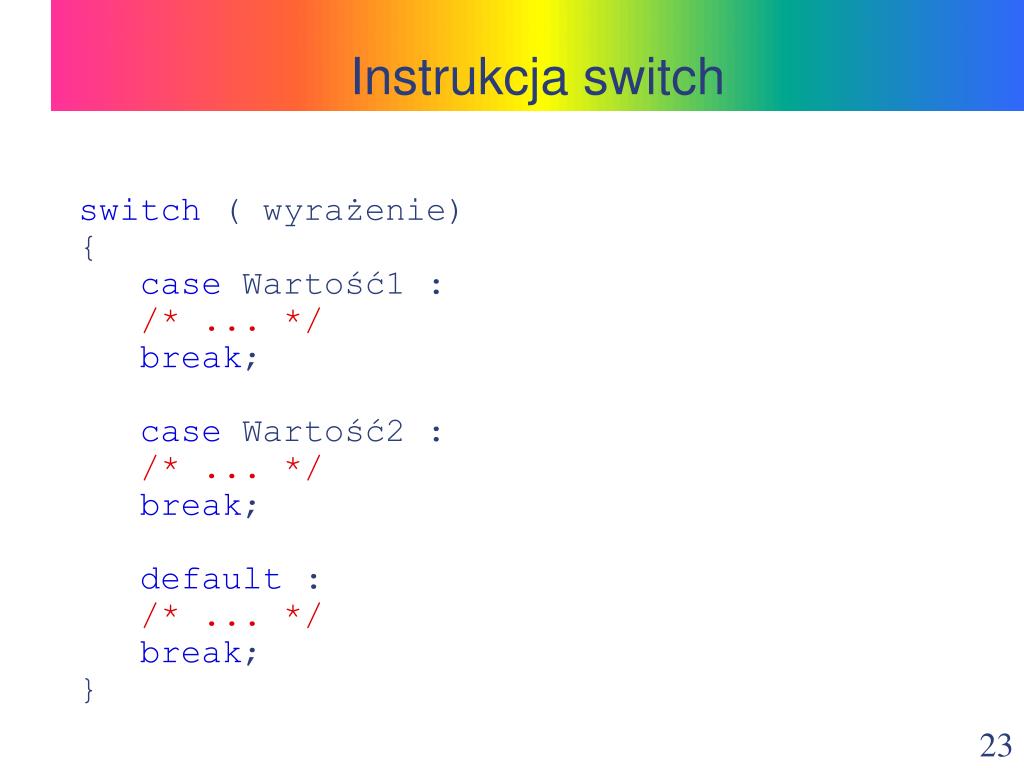 Instrukcja switch

switch ( wyrażenie)
{
case Wartość1 :
/* ... */
break;

case Wartość2 :
/* ... */
break;

default :
/* ... */
break;
}

23